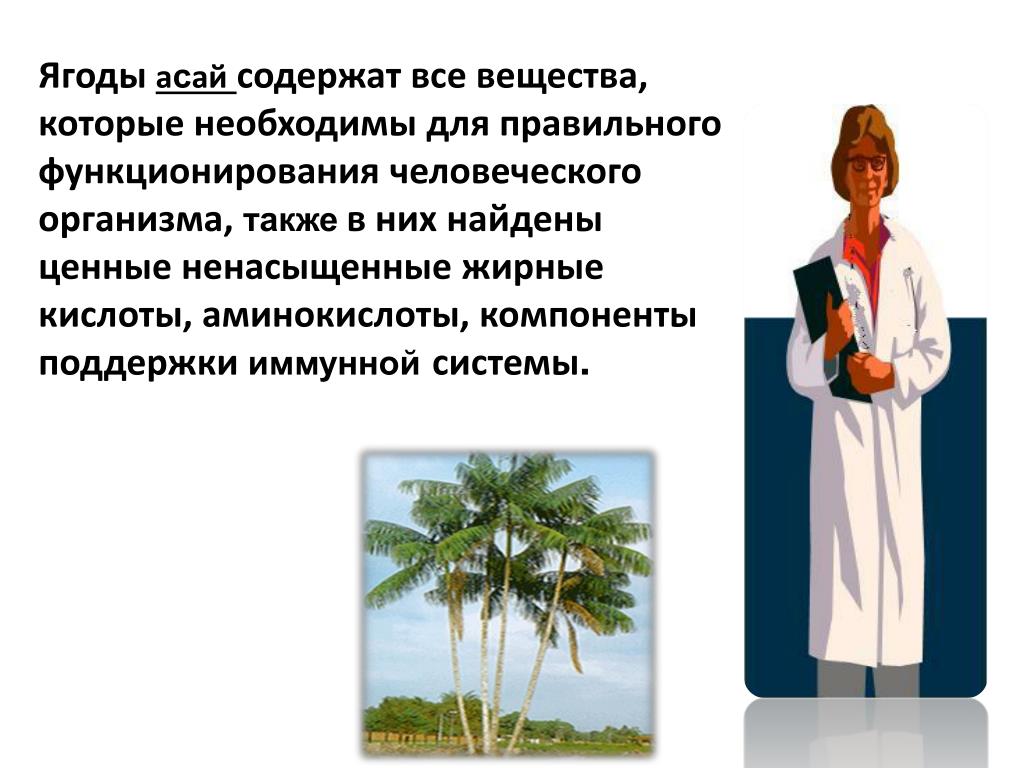 Ягоды асай содержат все вещества, которые необходимы для правильного функционирования человеческого организма, также в них найдены ценные ненасыщенные жирные кислоты, аминокислоты, компоненты поддержки иммунной системы.